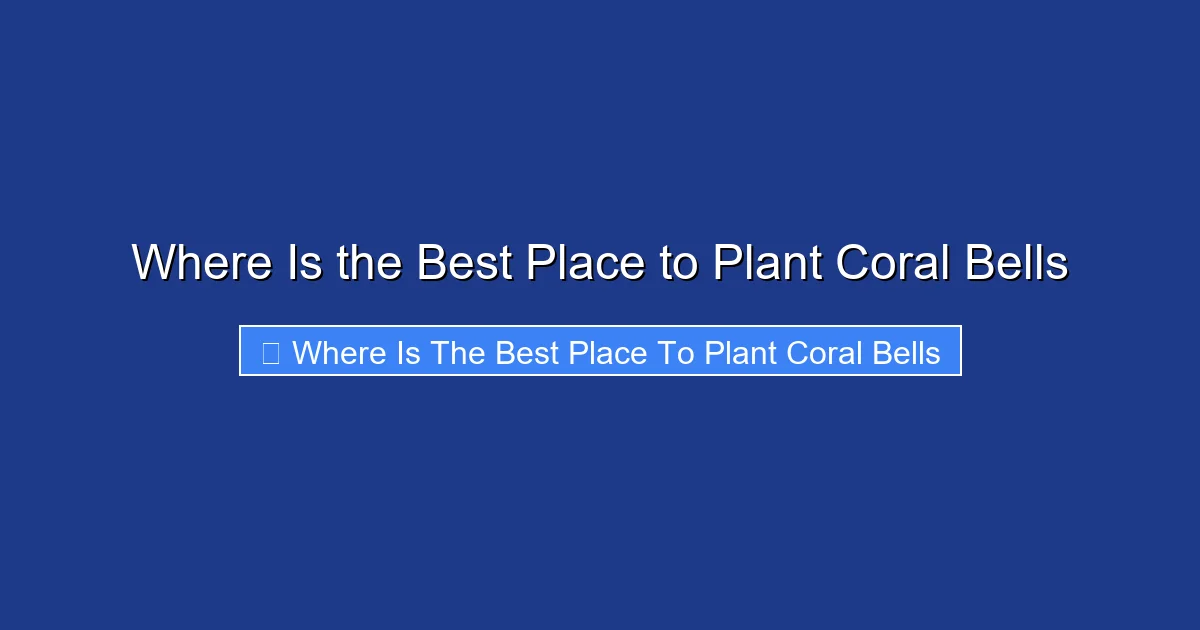 Where Is the Best Place to Plant Coral Bells

Where Is The Best Place To Plant Coral Bells